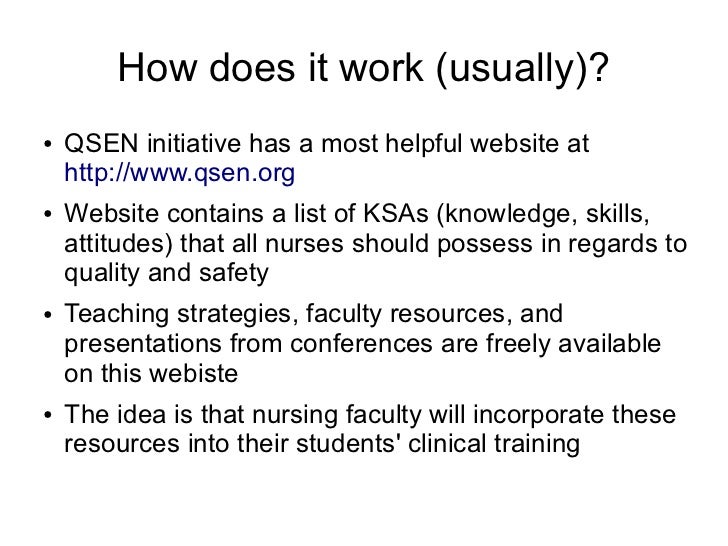 How does it work (usually)?

• QSEN initiative has a most helpful website at http://www.qsen.org

• Website contains a list of KSAs (knowledge, skills, attitudes) that all nurses should possess in regards to quality and safety

• Teaching strategies, faculty resources, and presentations from conferences are freely available on this webiste

• The idea is that nursing faculty will incorporate these resources into their students' clinical training